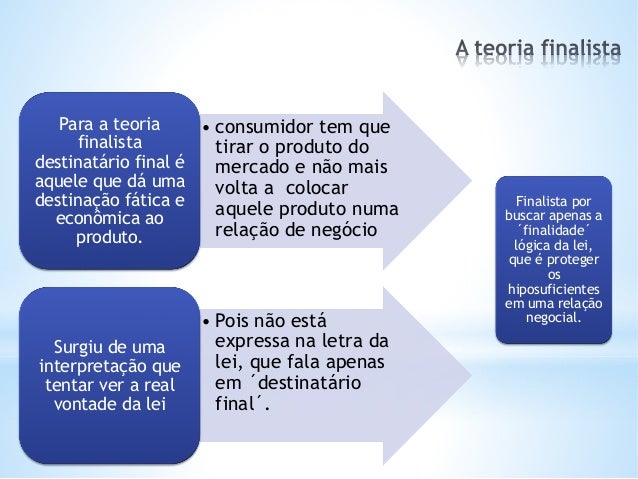 A teoria finalista

Para a teoria finalista destinatário final é aquele que dá uma destinação fática e econômica ao produto.

• consumidor tem que tirar o produto do mercado e não mais volta a colocar aquele produto numa relação de negócio

Surgiu de uma interpretação que tentar ver a real vontade da lei

• Pois não está expressa na letra da lei, que fala apenas em ´destinatário final´.

Finalista por buscar apenas a ´finalidade´ lógica da lei, que é proteger os hiposuficientes em uma relação negocial.